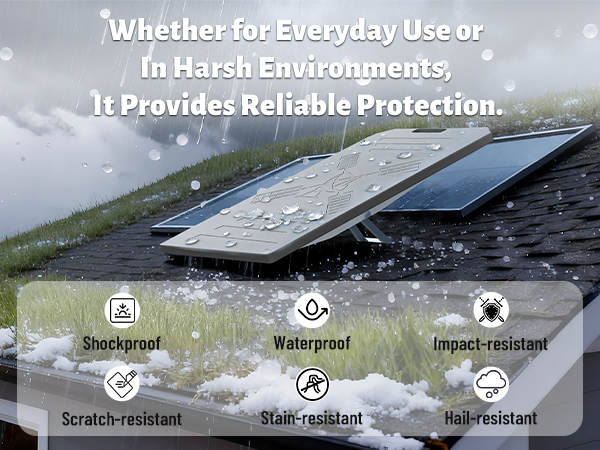 Whether for Everyday Use or
In Harsh Environments,
It Provides Reliable Protection.

Shockproof
Waterproof
Impact-resistant
Scratch-resistant
Stain-resistant
Hail-resistant